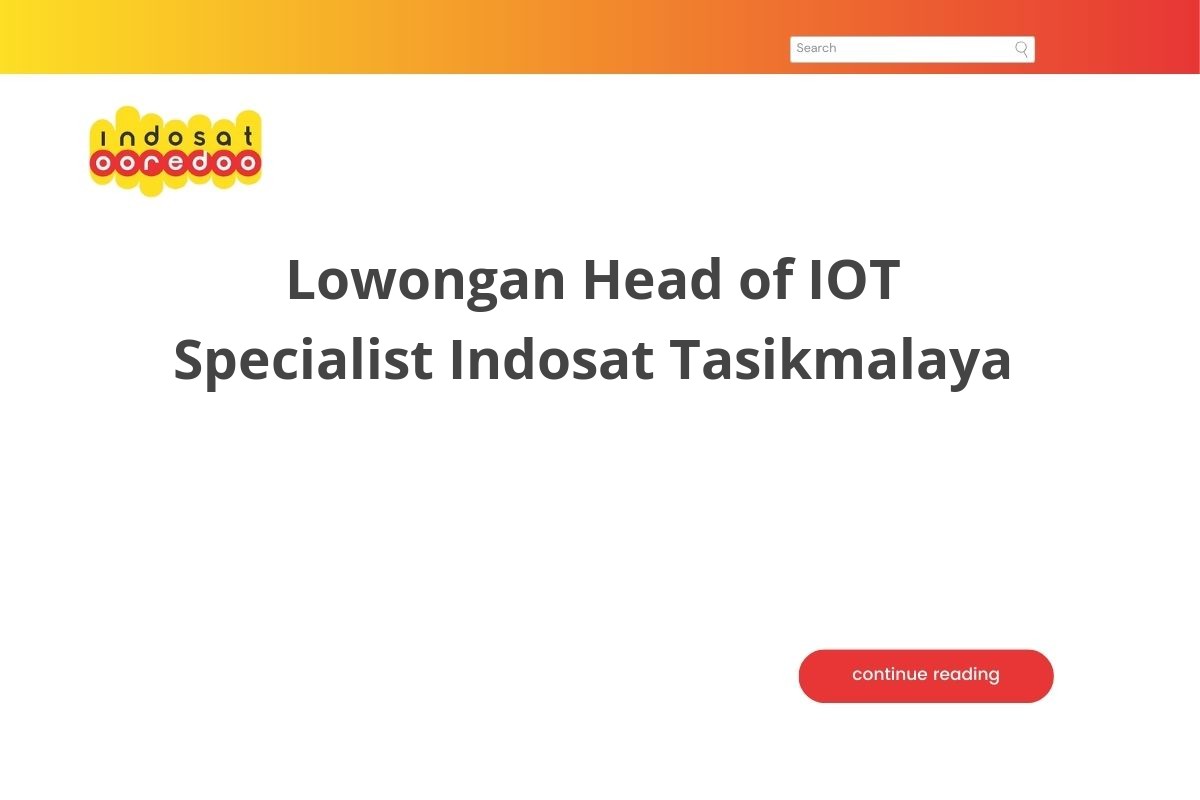 Search

indosat
ooredoo

Lowongan Head of IOT Specialist Indosat Tasikmalaya

continue reading